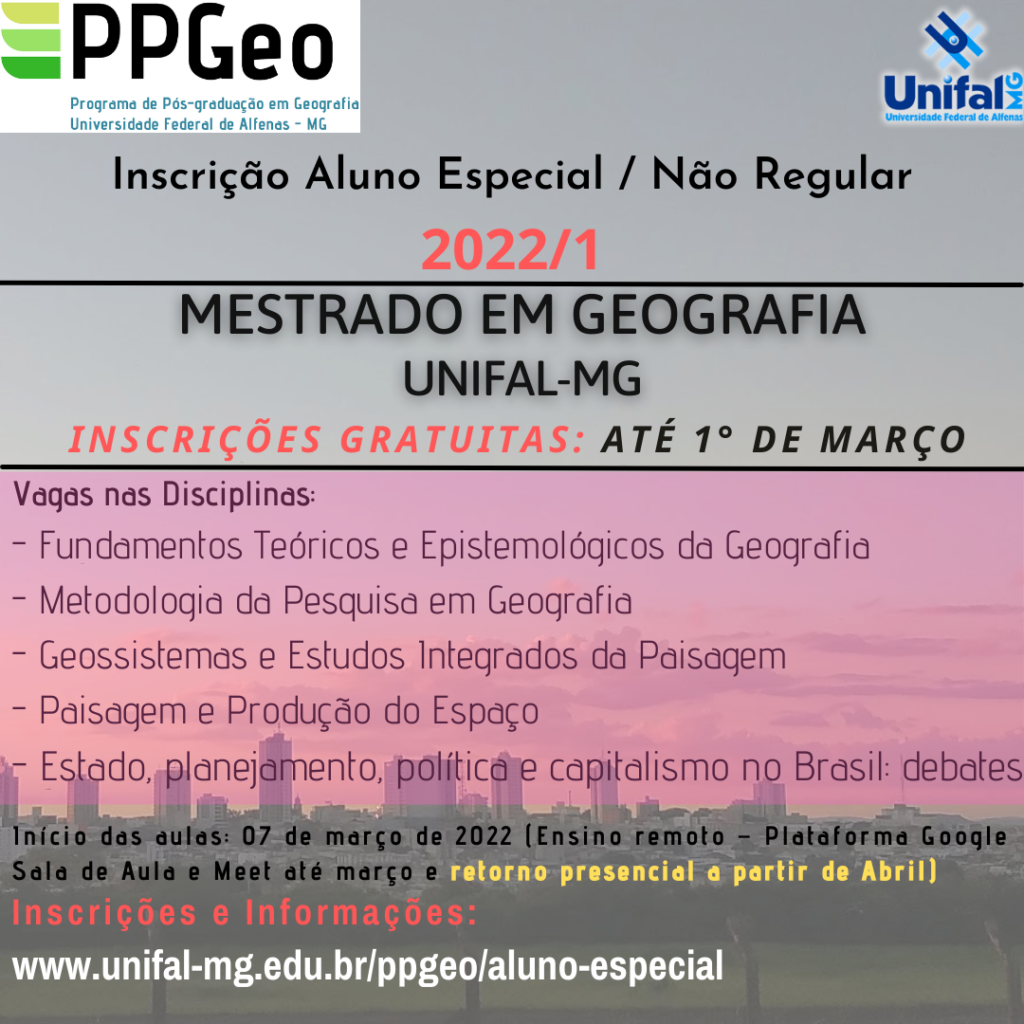 PPGeo
Programa de Pós-graduação em Geografia
Universidade Federal de Alfenas - MG

Unifal MG
Universidade Federal de Alfenas

Inscrição Aluno Especial / Não Regular

2022/1

MESTRADO EM GEOGRAFIA
UNIFAL-MG

INSCRIÇÕES GRATUITAS: ATÉ 1° DE MARÇO

Vagas nas Disciplinas:
- Fundamentos Teóricos e Epistemológicos da Geografia
- Metodologia da Pesquisa em Geografia
- Geossistemas e Estudos Integrados da Paisagem
- Paisagem e Produção do Espaço
- Estado, planejamento, política e capitalismo no Brasil: debates

Início das aulas: 07 de março de 2022 (Ensino remoto - Plataforma Google Sala de Aula e Meet até março e retorno presencial a partir de Abril)

Inscrições e Informações:
www.unifal-mg.edu.br/ppgeo/aluno-especial